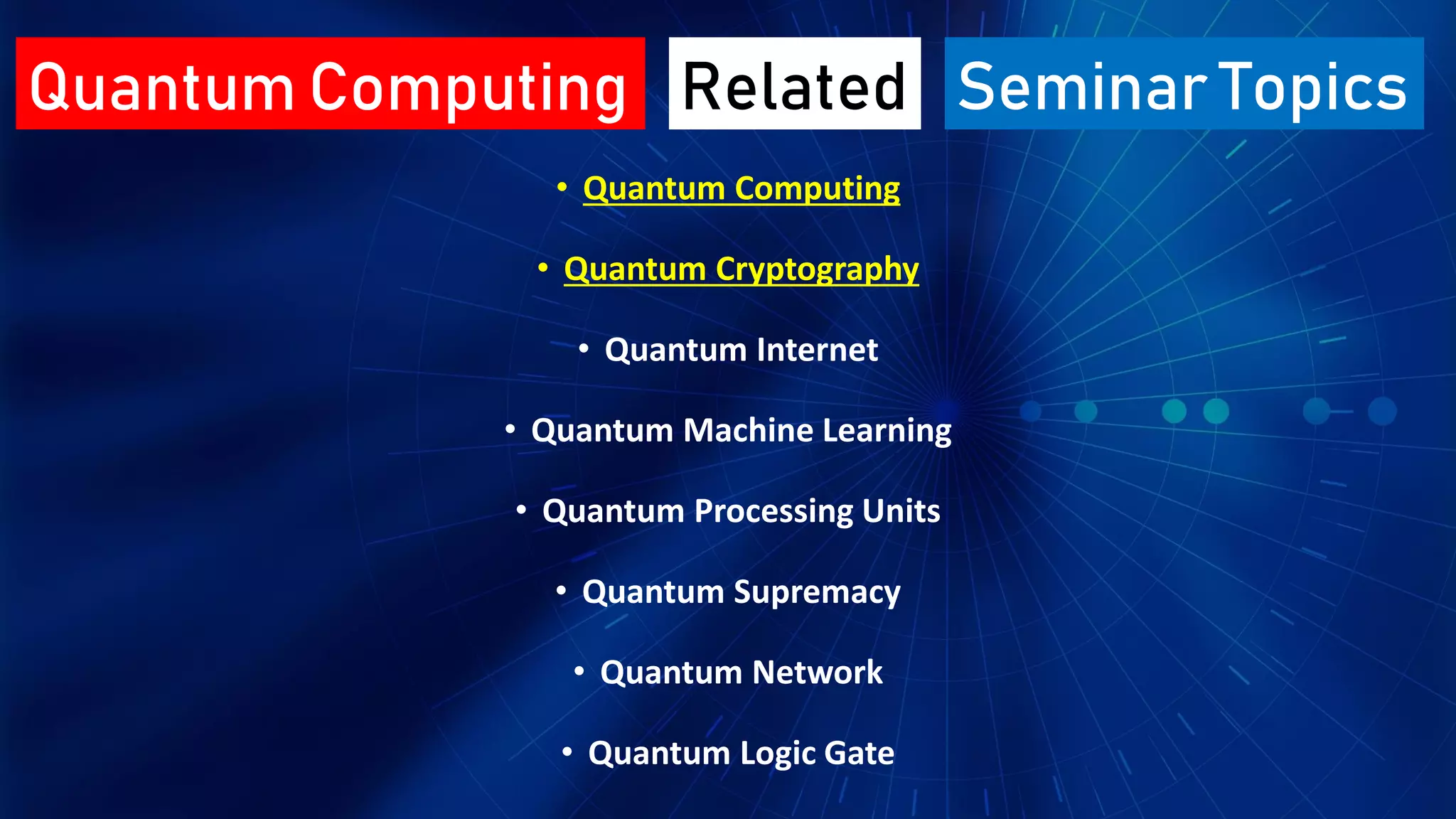 Quantum Computing Related Seminar Topics

• Quantum Computing

• Quantum Cryptography

• Quantum Internet

• Quantum Machine Learning

• Quantum Processing Units

• Quantum Supremacy

• Quantum Network

• Quantum Logic Gate